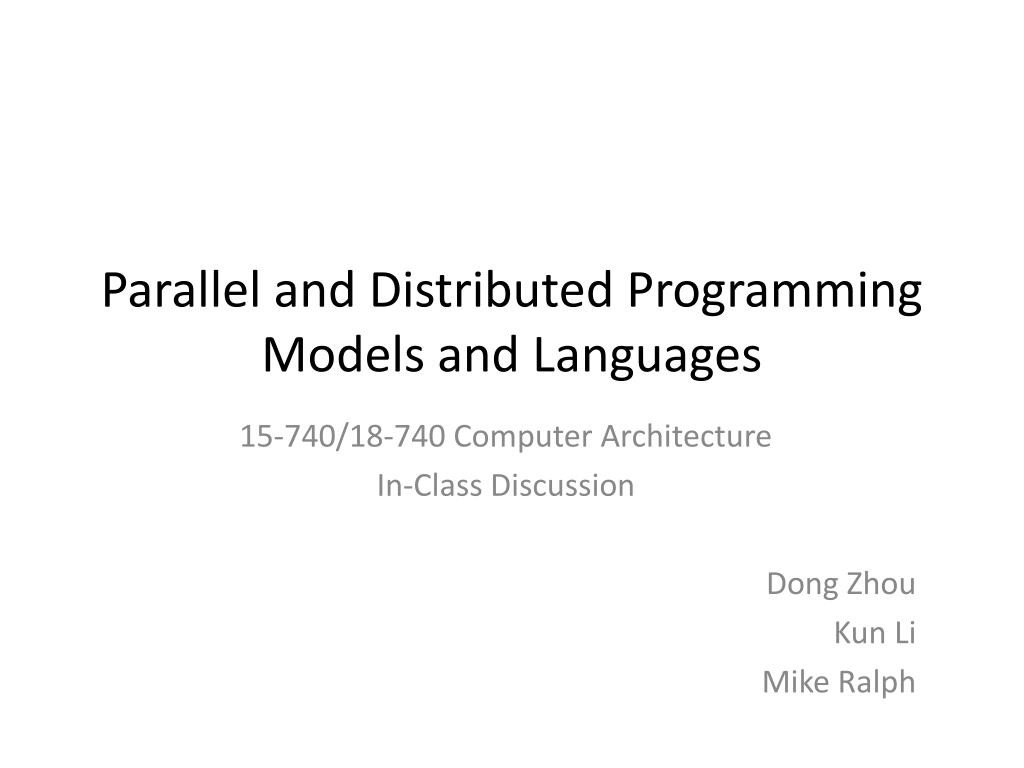 Parallel and Distributed Programming Models and Languages

15-740/18-740 Computer Architecture
In-Class Discussion

Dong Zhou
Kun Li
Mike Ralph